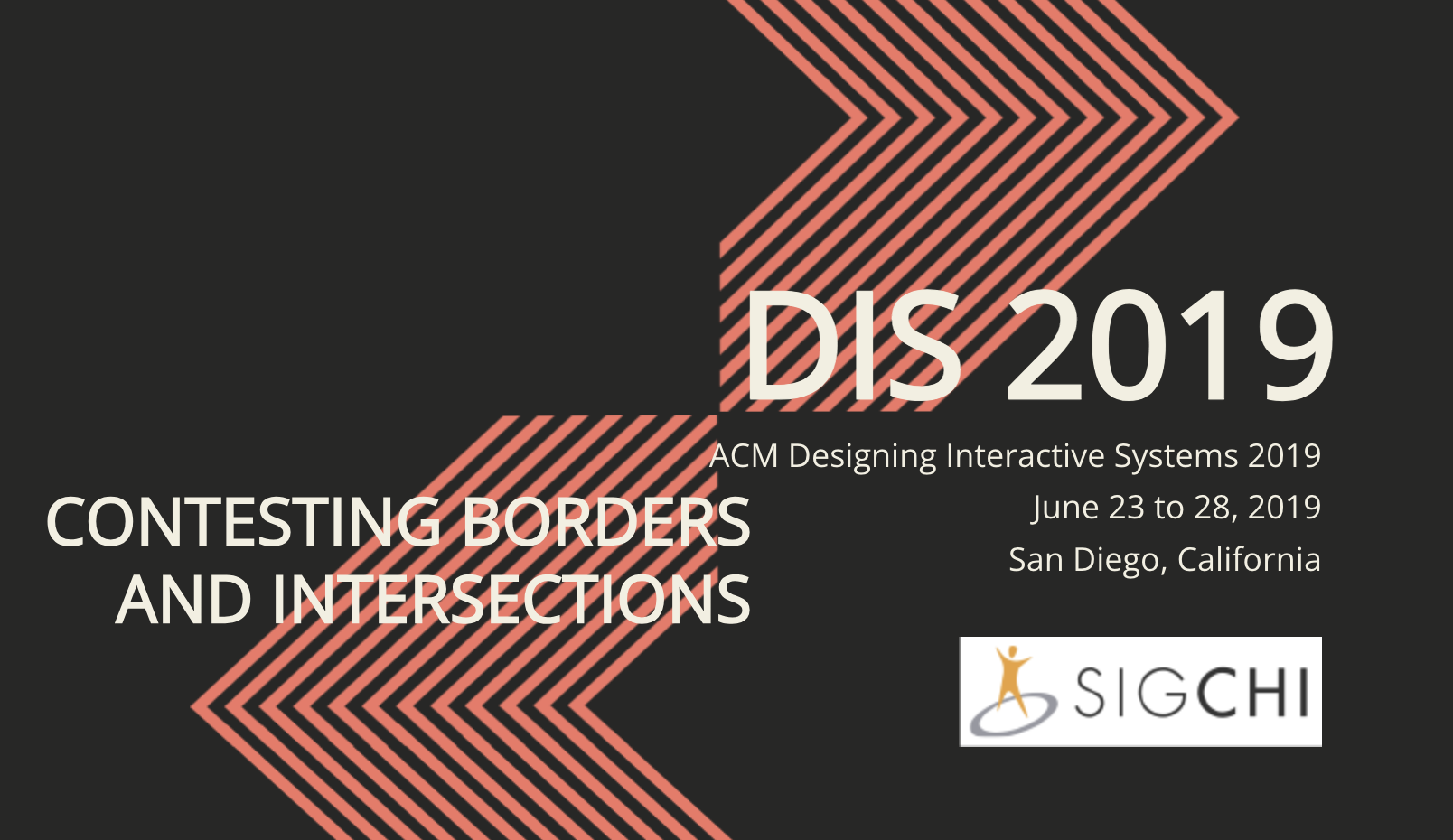 DIS 2019

ACM Designing Interactive Systems 2019
June 23 to 28, 2019
San Diego, California

CONTESTING BORDERS AND INTERSECTIONS

SIGCHI